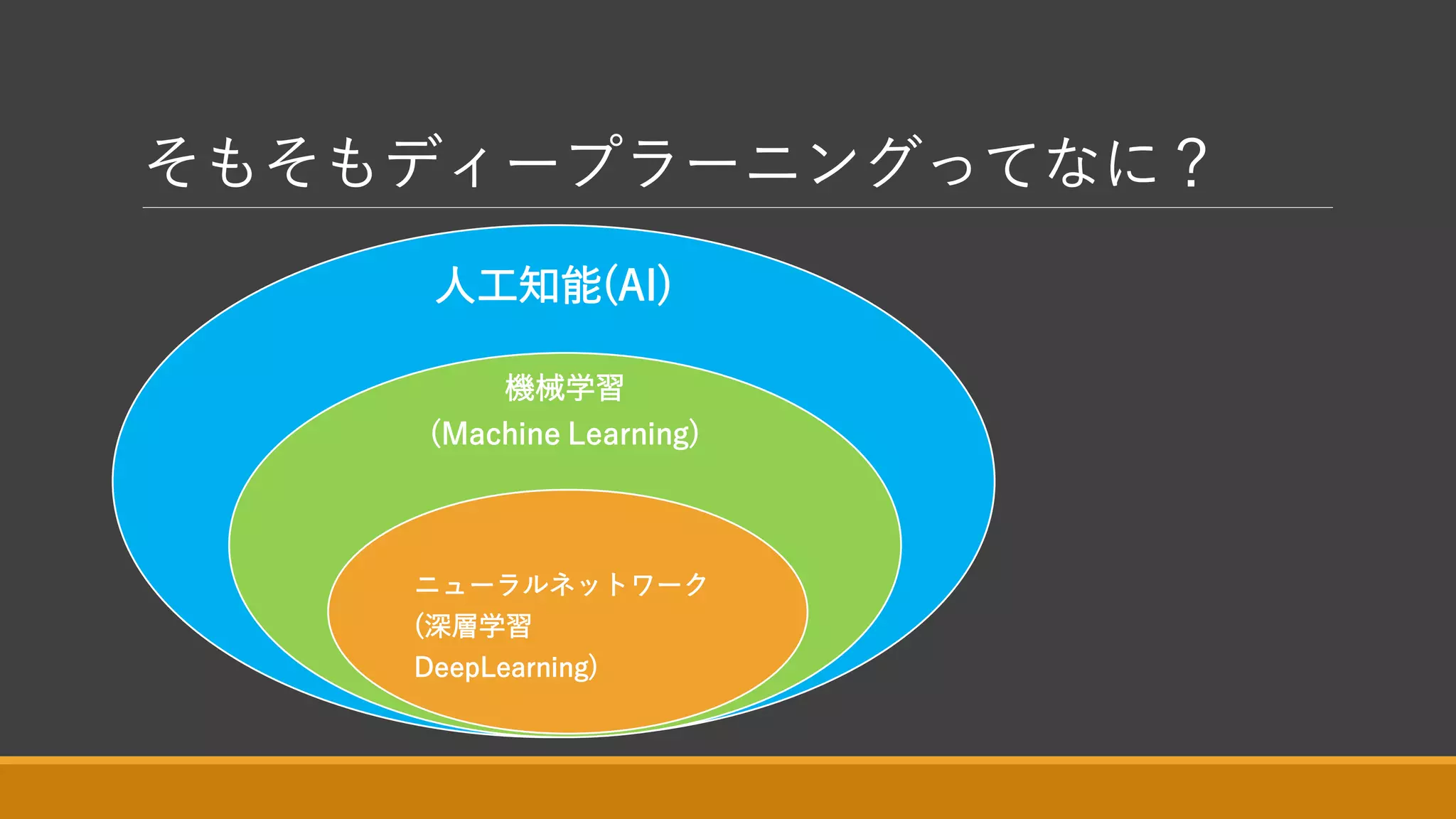 そもそもディープラーニングってなに？

人工知能(AI)

機械学習
(Machine Learning)

ニューラルネットワーク
(深層学習
DeepLearning)